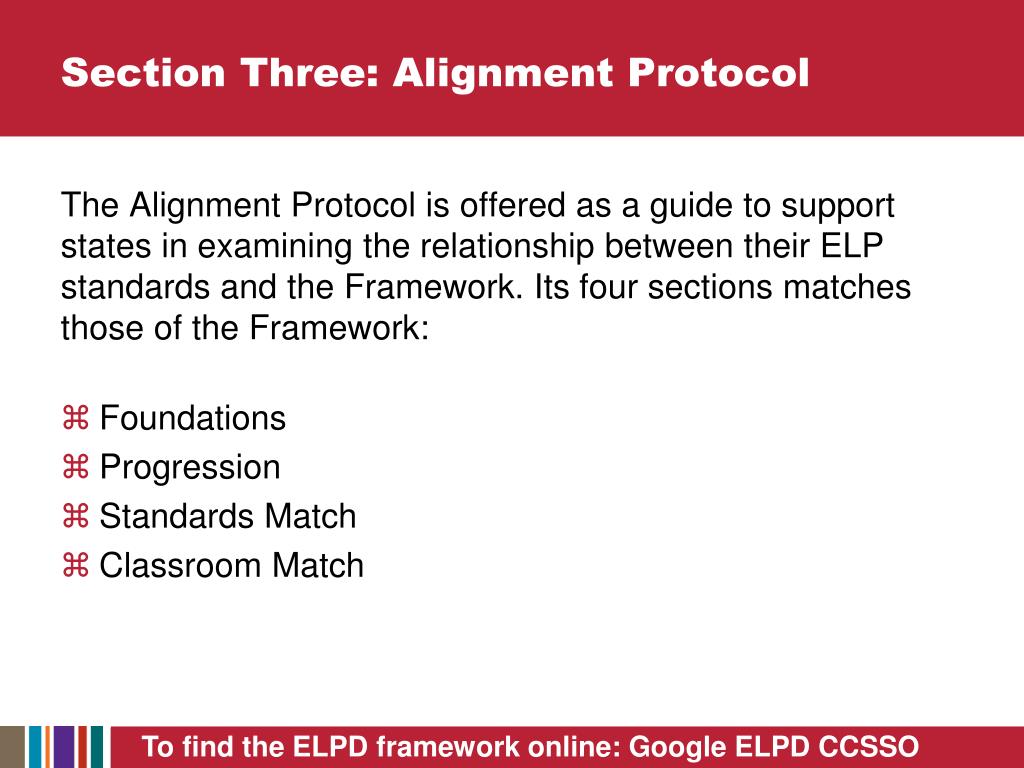 Section Three: Alignment Protocol

The Alignment Protocol is offered as a guide to support states in examining the relationship between their ELP standards and the Framework. Its four sections matches those of the Framework:

⌘ Foundations
⌘ Progression
⌘ Standards Match
⌘ Classroom Match

To find the ELPD framework online: Google ELPD CCSSO